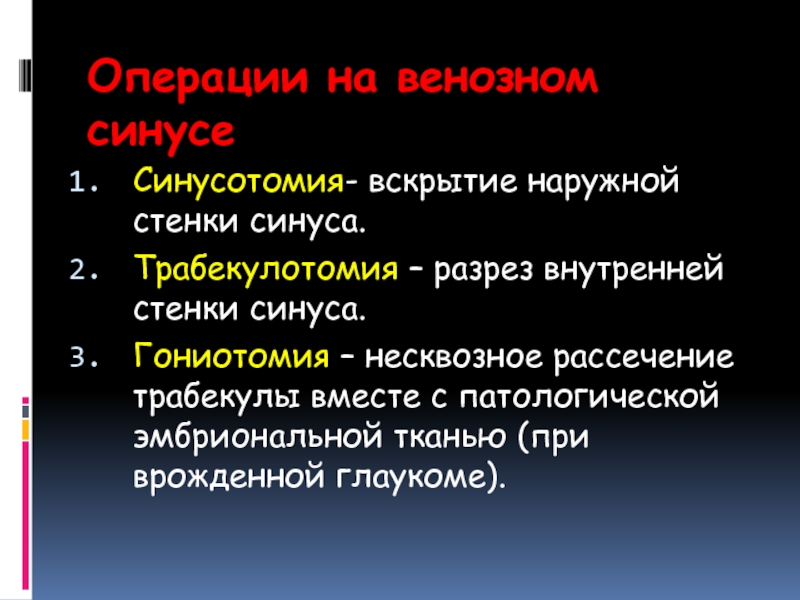 Операции на венозном синусе

1. Синусотомия- вскрытие наружной стенки синуса.
2. Трабекулотомия – разрез внутренней стенки синуса.
3. Гониотомия – несквозное рассечение трабекулы вместе с патологической эмбриональной тканью (при врожденной глаукоме).